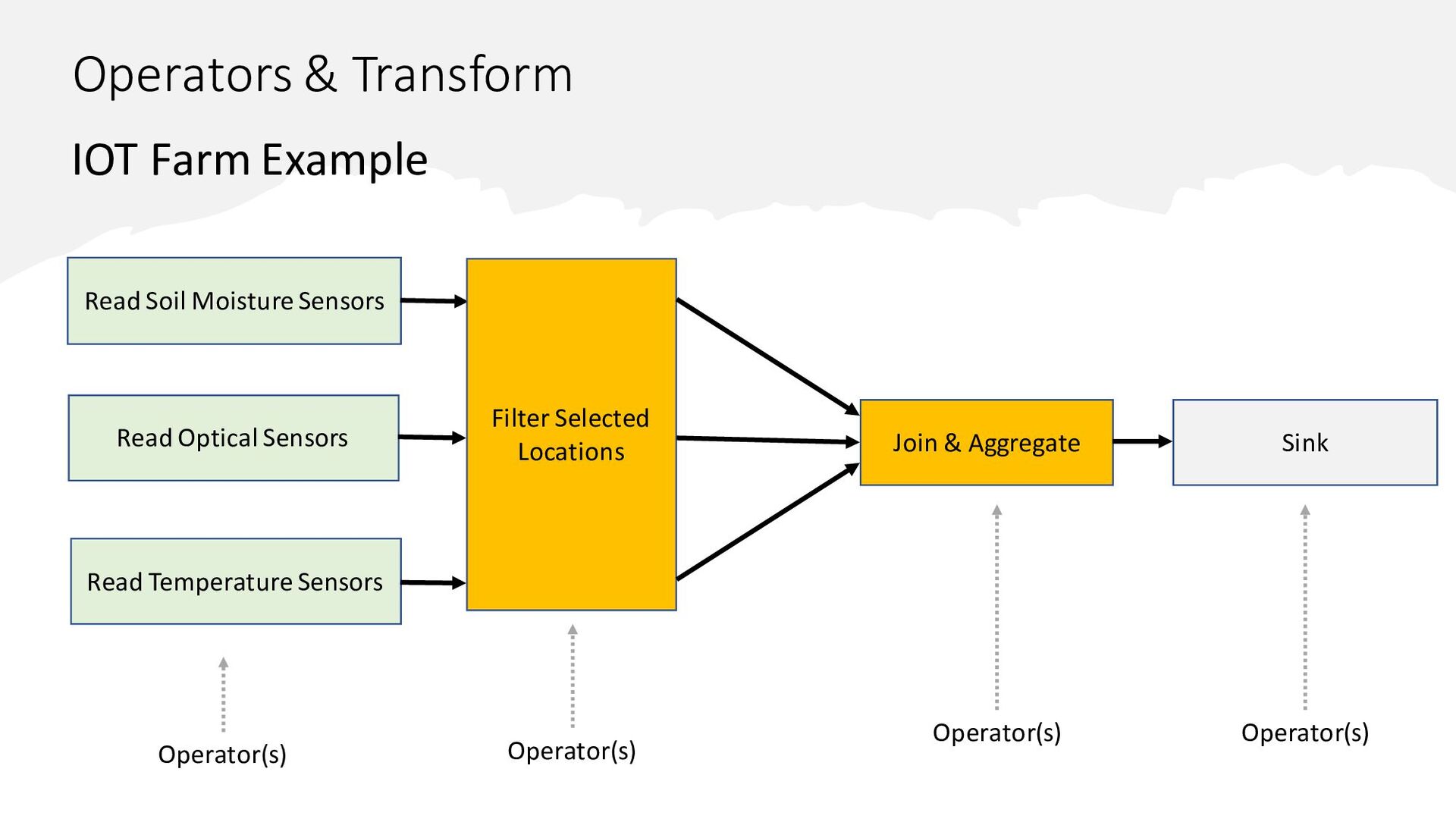 Operators & Transform

IOT Farm Example

Read Soil Moisture Sensors

Read Optical Sensors

Read Temperature Sensors

Filter Selected Locations

Join & Aggregate

Sink

Operator(s)

Operator(s)

Operator(s)

Operator(s)